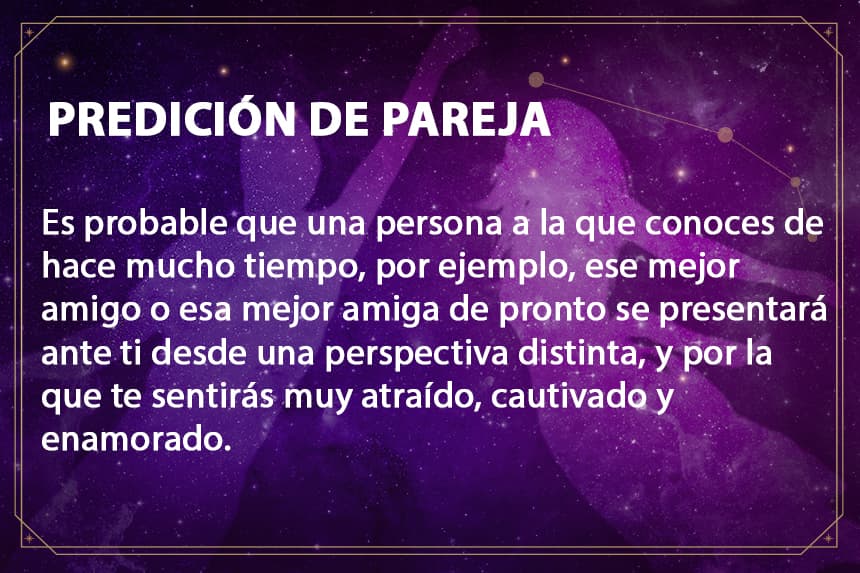 PREDICIÓN DE PAREJA

Es probable que una persona a la que conoces de hace mucho tiempo, por ejemplo, ese mejor amigo o esa mejor amiga de pronto se presentará ante ti desde una perspectiva distinta, y por la que te sentirás muy atraído, cautivado y enamorado.